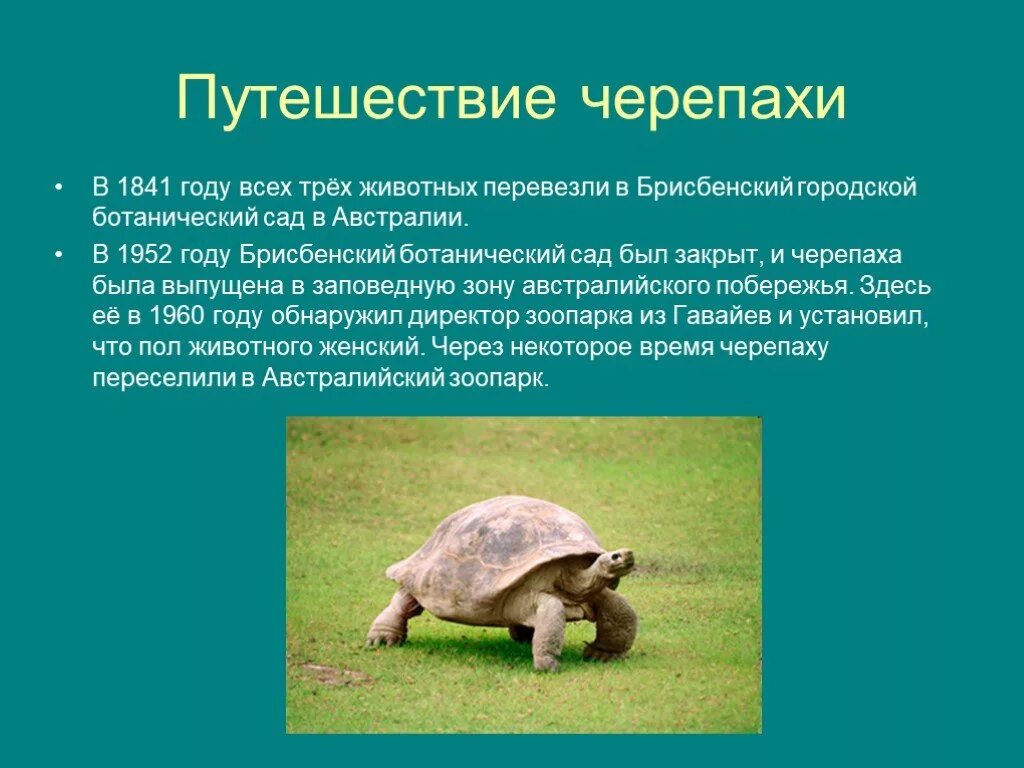 Путешествие черепахи

• В 1841 году всех трёх животных перевезли в Брисбенский городской ботанический сад в Австралии.

• В 1952 году Брисбенский ботанический сад был закрыт, и черепаха была выпущена в заповедную зону австралийского побережья. Здесь её в 1960 году обнаружил директор зоопарка из Гавайев и установил, что пол животного женский. Через некоторое время черепаху переселили в Австралийский зоопарк.